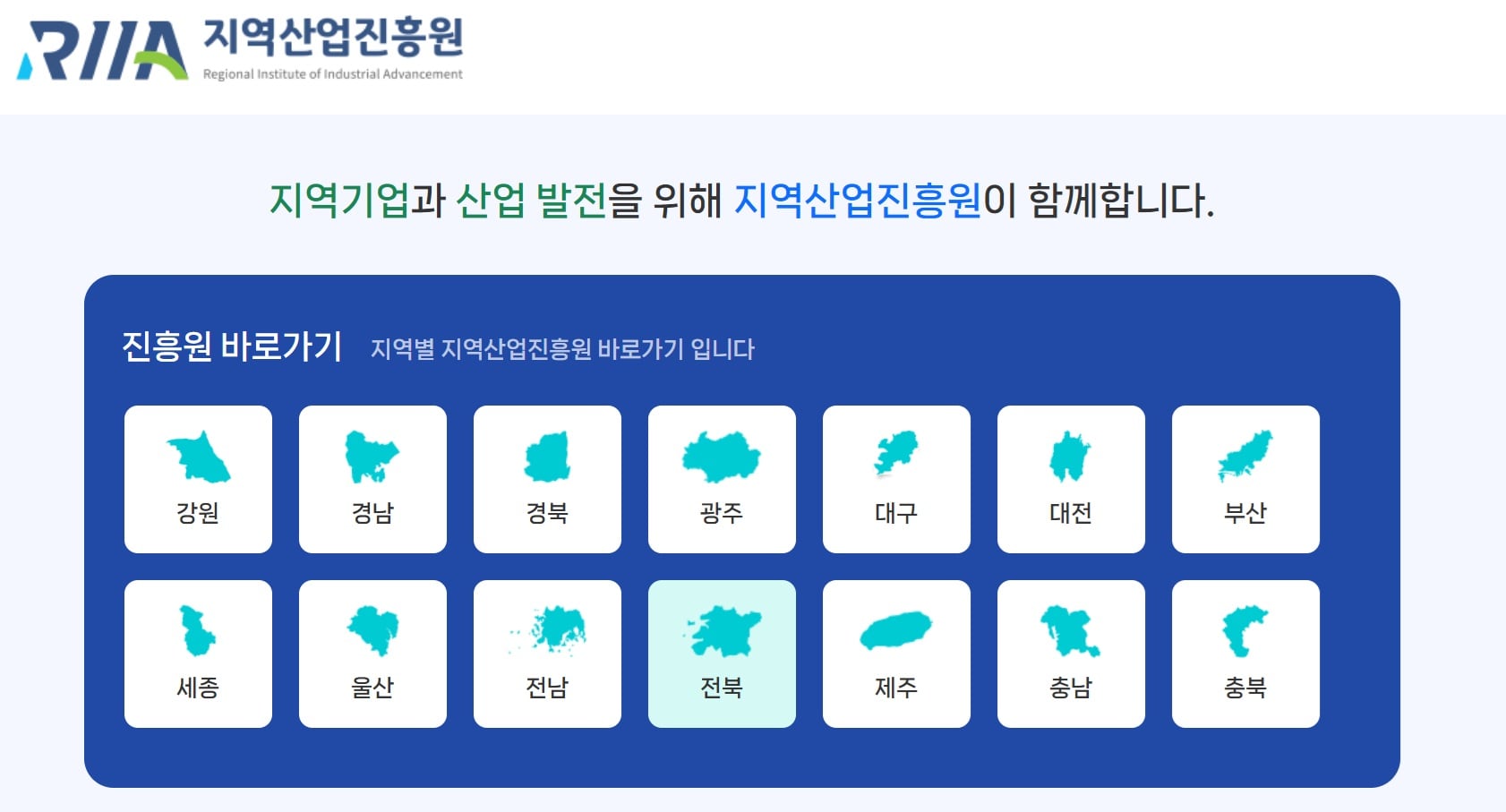 RIIA 지역산업진흥원
Regional Institute of Industrial Advancement

지역기업과 산업 발전을 위해 지역산업진흥원이 함께합니다.

진흥원 바로가기 지역별 지역산업진흥원 바로가기 입니다

강원
경남
경북
광주
대구
대전
부산
세종
울산
전남
전북
제주
충남
충북